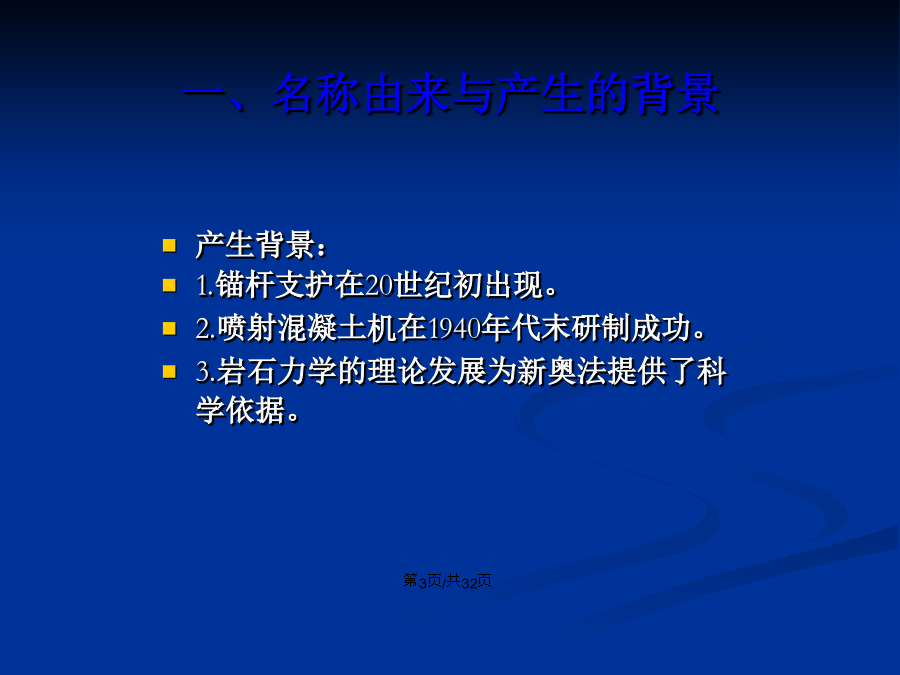 一、名称由来与产生的背景

- 产生背景：
- 1.锚杆支护在20世纪初出现。
- 2.喷射混凝土机在1940年代末研制成功。
- 3.岩石力学的理论发展为新奥法提供了科学依据。

第3页/共32页